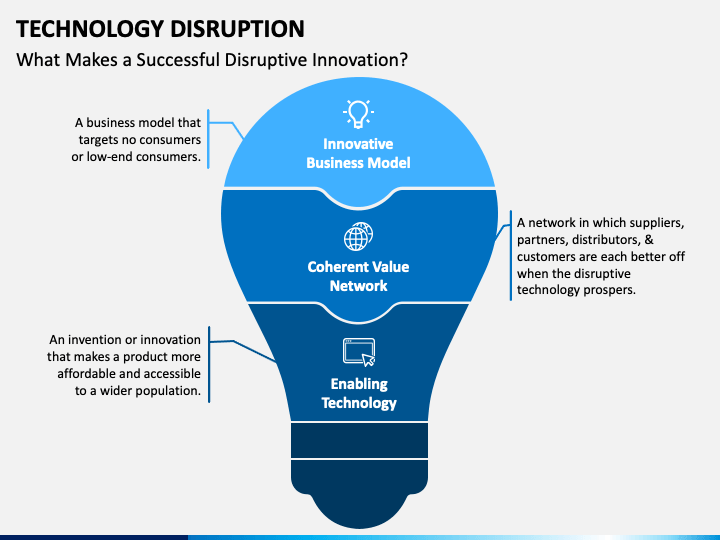 TECHNOLOGY DISRUPTION

What Makes a Successful Disruptive Innovation?

A business model that targets no consumers or low-end consumers.

Innovative Business Model

Coherent Value Network

A network in which suppliers, partners, distributors, & customers are each better off when the disruptive technology prospers.

An invention or innovation that makes a product more affordable and accessible to a wider population.

Enabling Technology